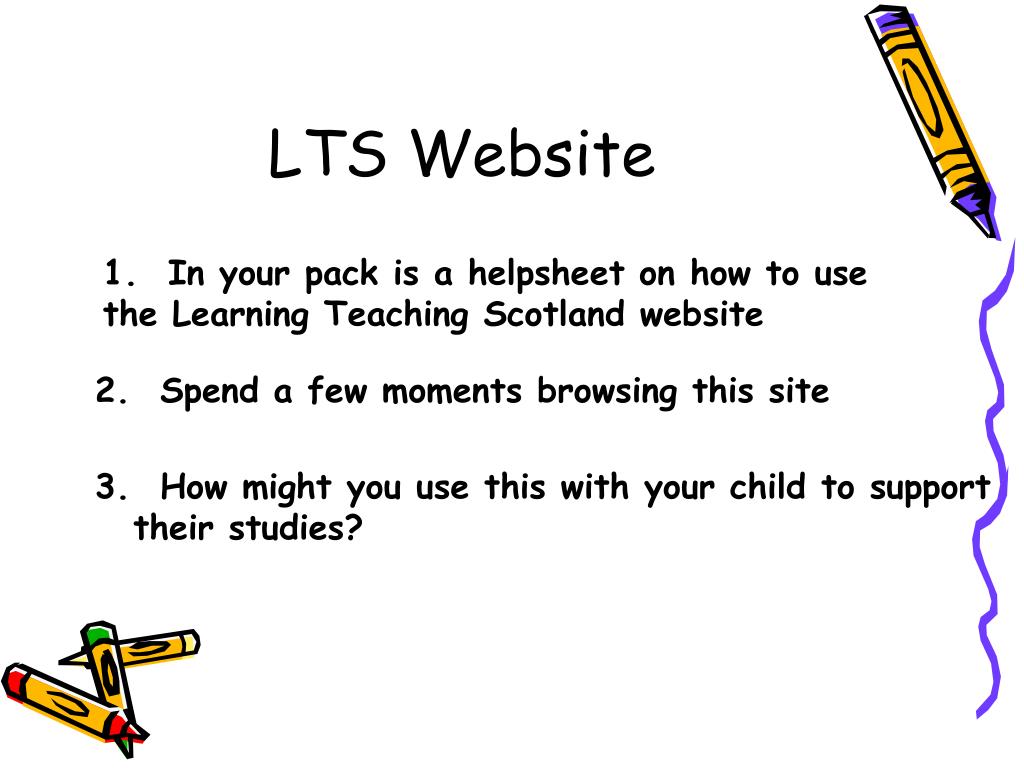 LTS Website

1. In your pack is a helpsheet on how to use the Learning Teaching Scotland website

2. Spend a few moments browsing this site

3. How might you use this with your child to support their studies?